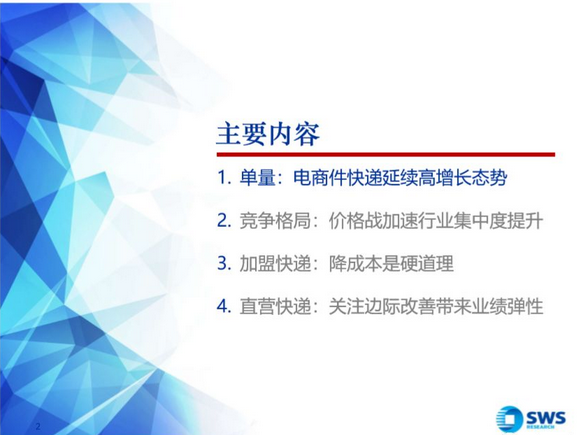 主要内容

1. 单量：电商件快递延续高增长态势

2. 竞争格局：价格战加速行业集中度提升

3. 加盟快递：降成本是硬道理

4. 直营快递：关注边际改善带来业绩弹性

2

SWS
RESEARCH